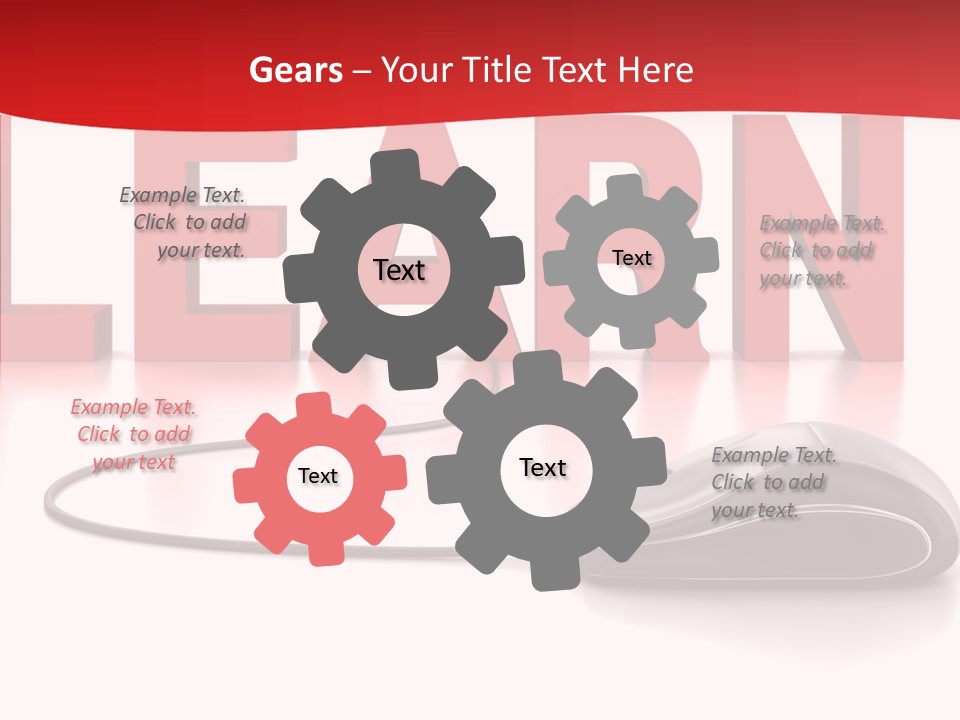 Gears – Your Title Text Here

LEARN

Example Text. Click to add your text.

Text

Text

Example Text. Click to add your text.

Example Text. Click to add your text

Text

Text

Example Text. Click to add your text.